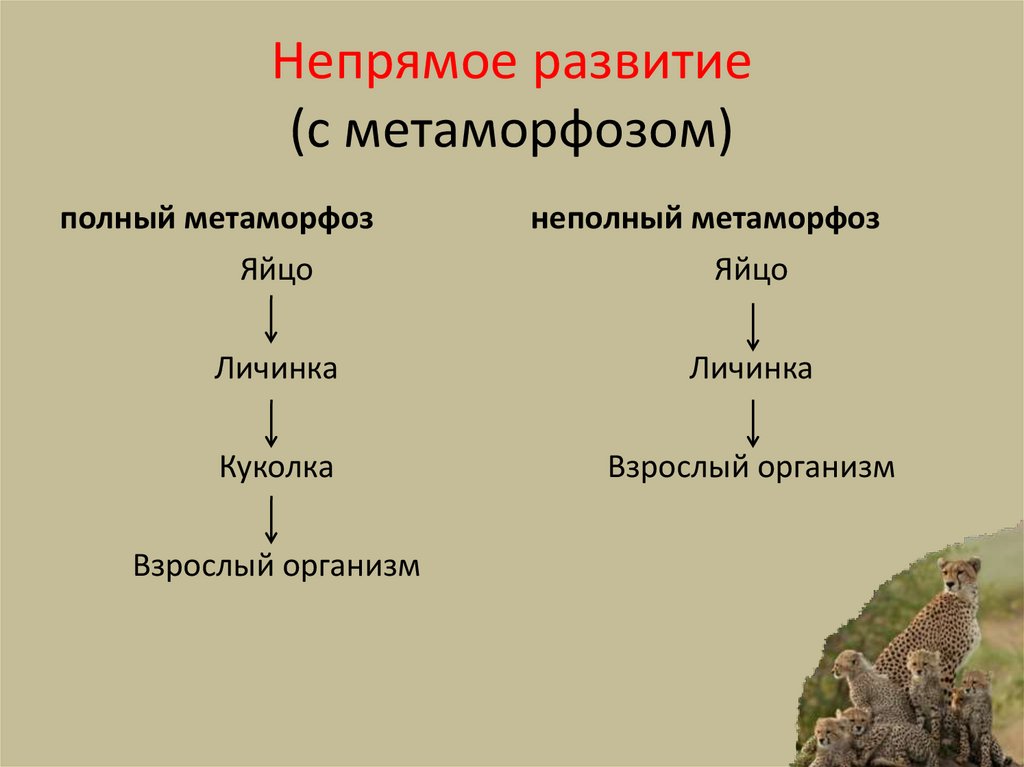 Непрямое развитие
(с метаморфозом)

полный метаморфоз

Яйцо
↓
Личинка
↓
Куколка
↓
Взрослый организм

неполный метаморфоз

Яйцо
↓
Личинка
↓
Взрослый организм